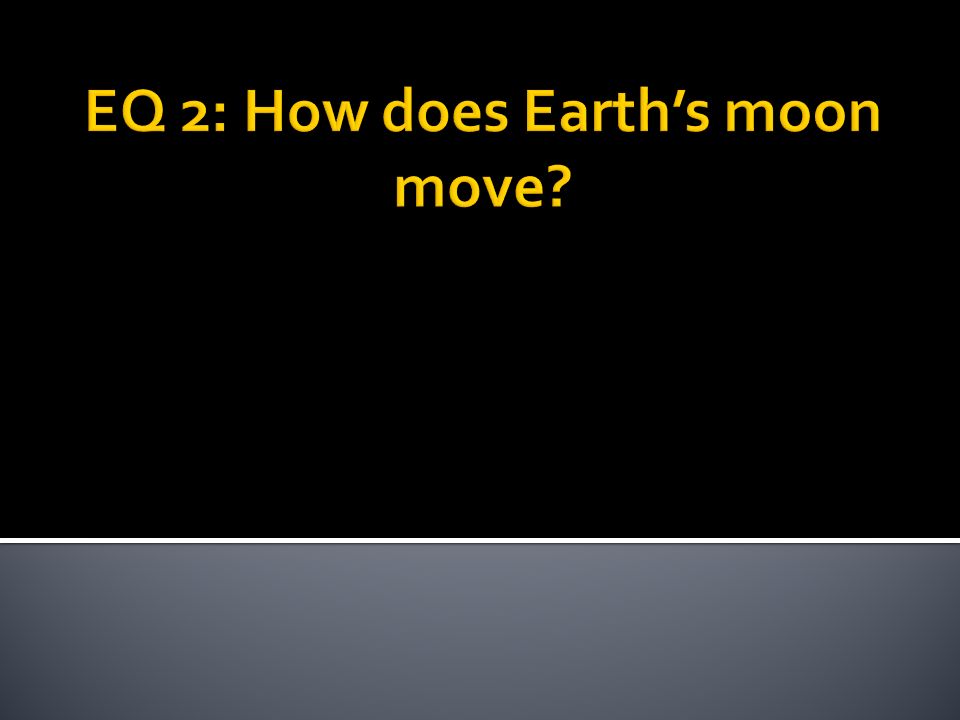 EQ 2: How does Earth’s moon move?